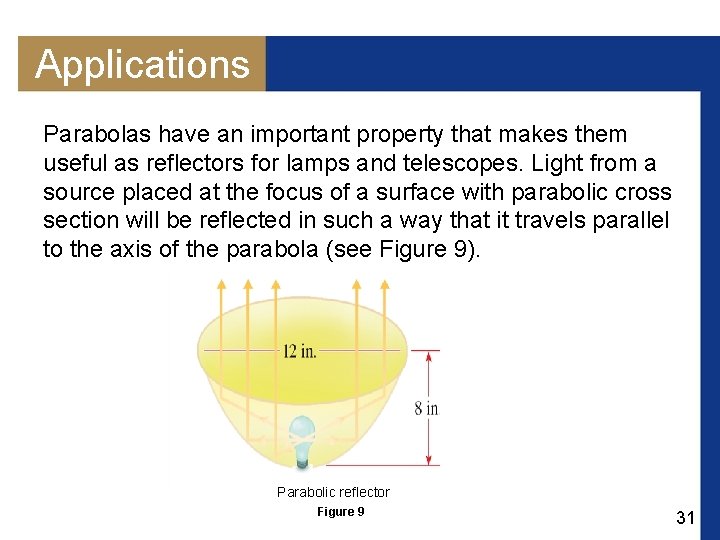 Applications

Parabolas have an important property that makes them useful as reflectors for lamps and telescopes. Light from a source placed at the focus of a surface with parabolic cross section will be reflected in such a way that it travels parallel to the axis of the parabola (see Figure 9).

12 in.

8 in

Parabolic reflector

Figure 9

31